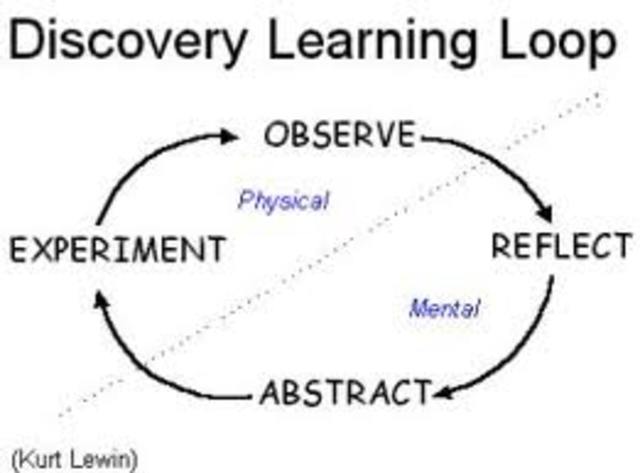 Discovery Learning Loop

OBSERVE

Physical

EXPERIMENT

REFLECT

Mental

ABSTRACT

(Kurt Lewin)